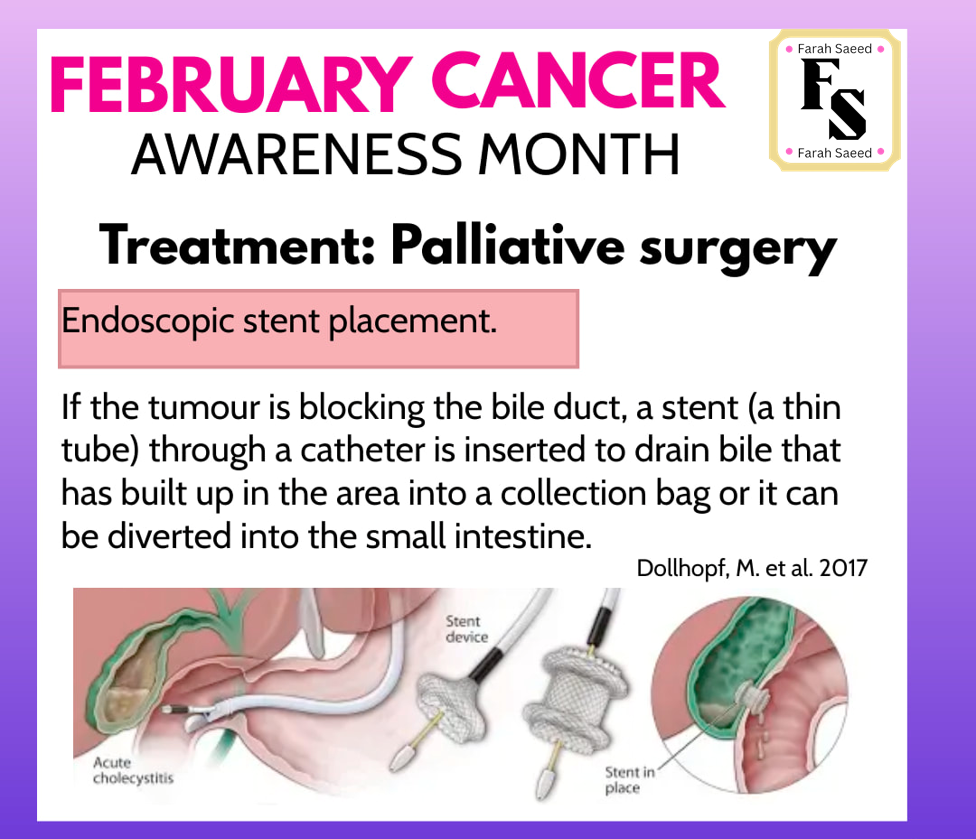 FEBRUARY CANCER
AWARENESS MONTH

Farah Saeed
FS
Farah Saeed

Treatment: Palliative surgery

Endoscopic stent placement.

If the tumour is blocking the bile duct, a stent (a thin tube) through a catheter is inserted to drain bile that has built up in the area into a collection bag or it can be diverted into the small intestine.

Dollhopf, M. et al. 2017

Stent device

Acute cholecystitis

Stent in place